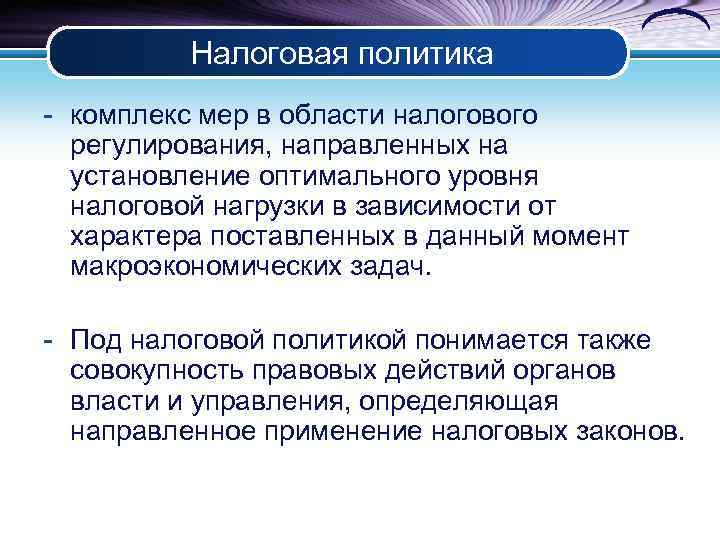 Налоговая политика

- комплекс мер в области налогового регулирования, направленных на установление оптимального уровня налоговой нагрузки в зависимости от характера поставленных в данный момент макроэкономических задач.

- Под налоговой политикой понимается также совокупность правовых действий органов власти и управления, определяющая направленное применение налоговых законов.